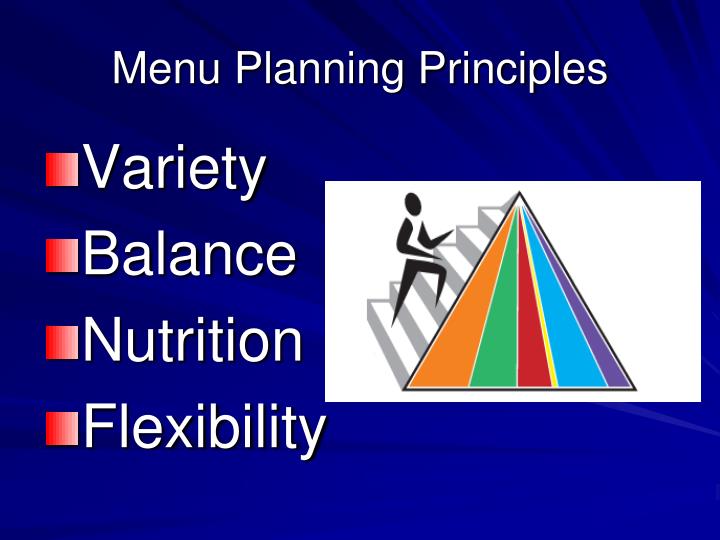 Menu Planning Principles

Variety
Balance
Nutrition
Flexibility